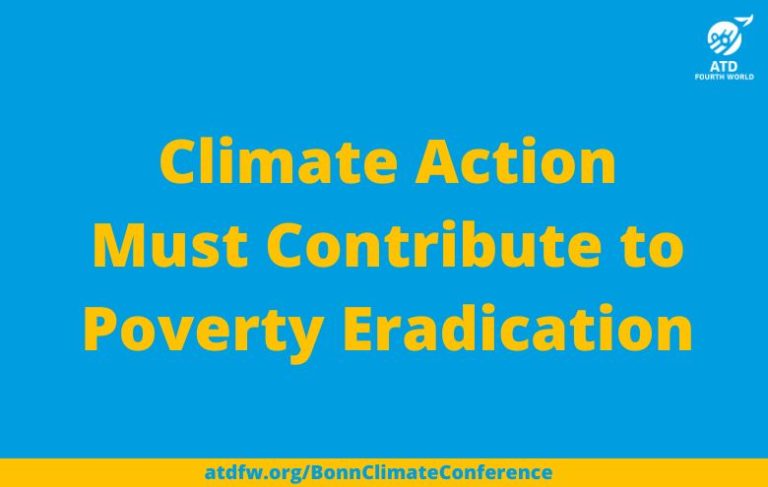 ATD
FOURTH WORLD

Climate Action Must Contribute to Poverty Eradication

atdfw.org/BonnClimateConference